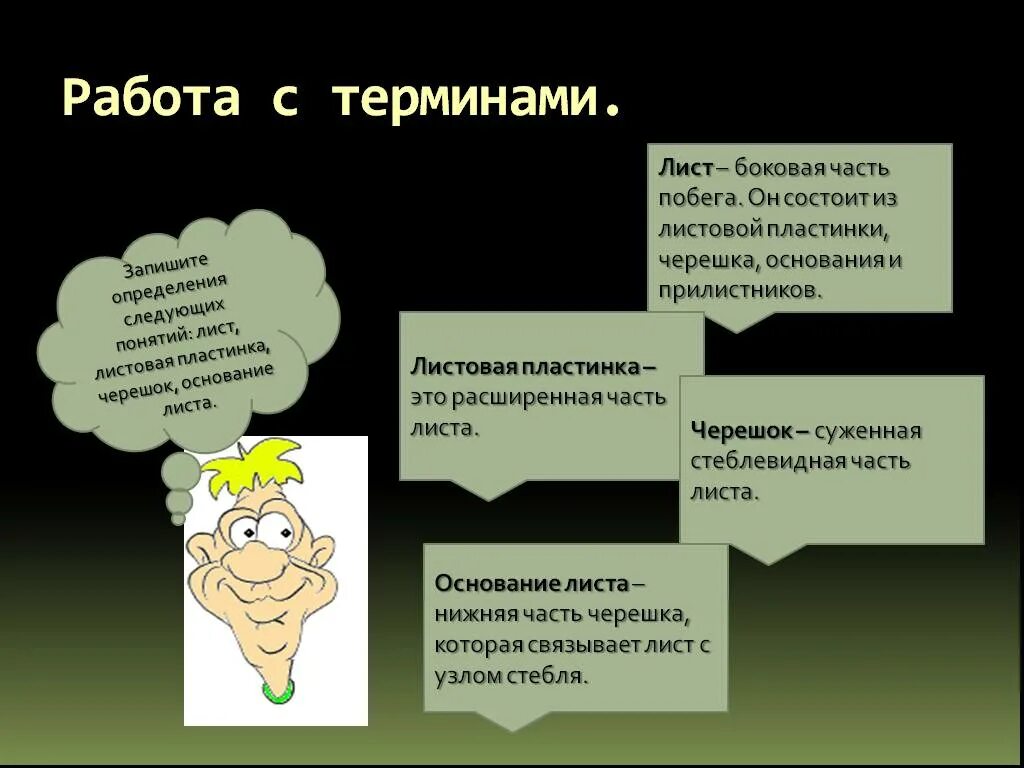 Работа с терминами.

Запишите определения следующих понятий: лист, листовая пластинка, черешок, основание листа.

Лист – боковая часть побега. Он состоит из листовой пластинки, черешка, основания и прилистников.

Листовая пластинка – это расширенная часть листа.

Черешок – суженная стеблевидная часть листа.

Основание листа – нижняя часть черешка, которая связывает лист с узлом стебля.